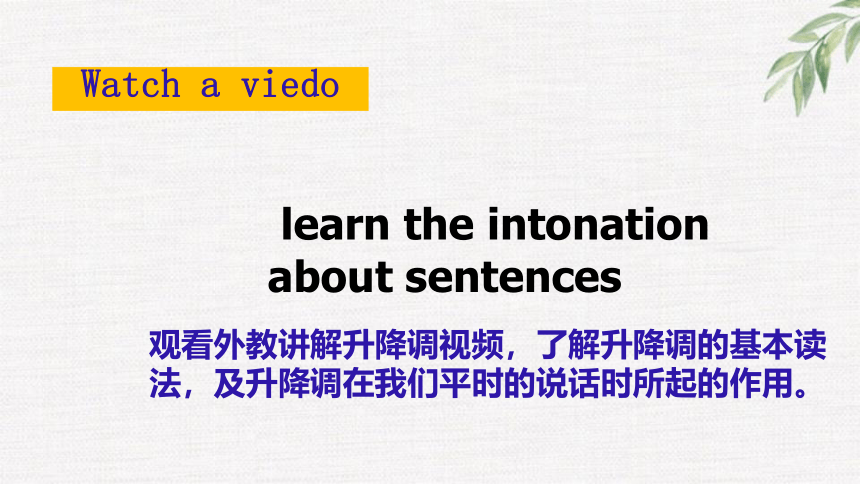 Watch a viedo

learn the intonation about sentences

观看外教讲解升降调视频，了解升降调的基本读法，及升降调在我们平时的说话时所起的作用。